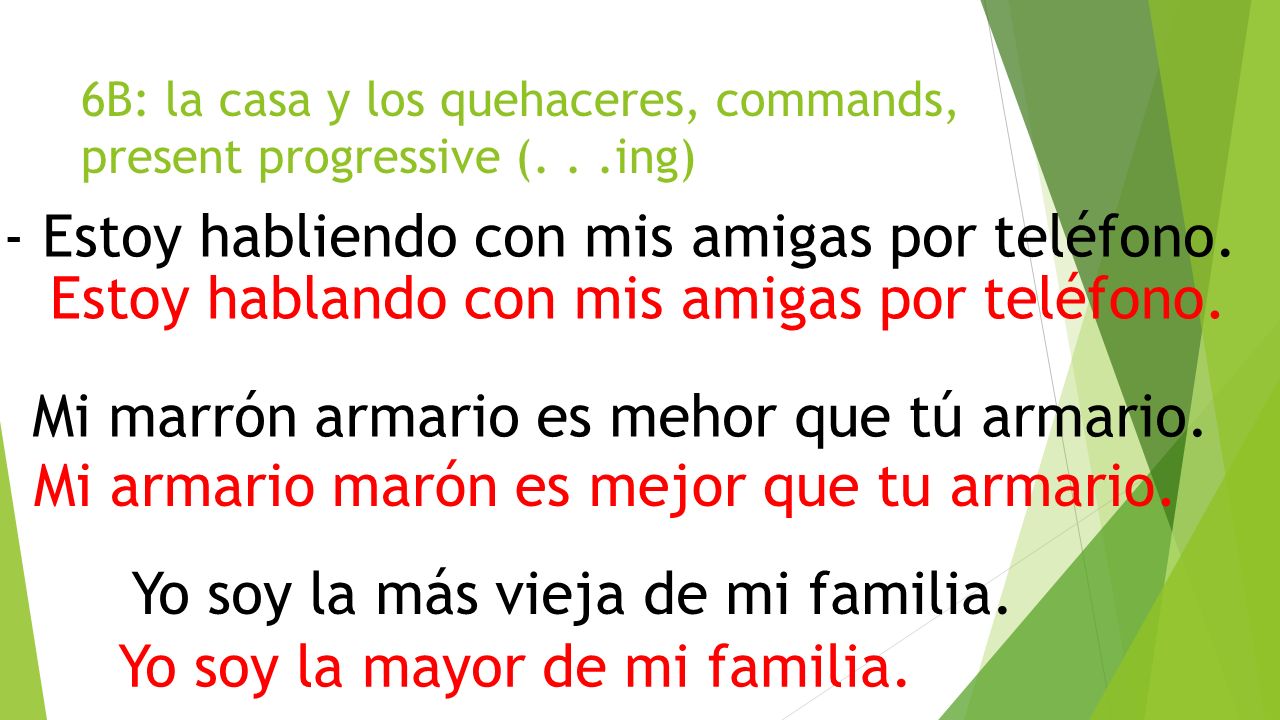 6B: la casa y los quehaceres, commands, present progressive (. . .ing)

- Estoy habliendo con mis amigas por teléfono.

Estoy hablando con mis amigas por teléfono.

Mi marrón armario es mehor que tú armario.

Mi armario marón es mejor que tu armario.

Yo soy la más vieja de mi familia.

Yo soy la mayor de mi familia.